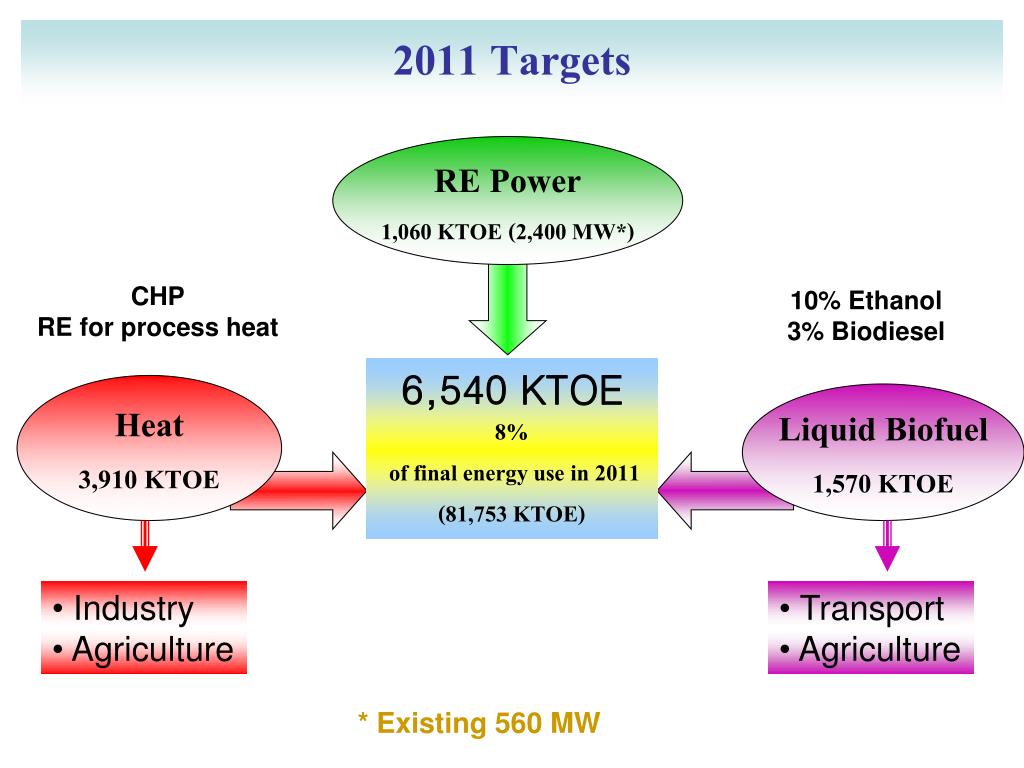 2011 Targets

RE Power

1,060 KTOE (2,400 MW*)

CHP
RE for process heat

10% Ethanol
3% Biodiesel

Heat

3,910 KTOE

6,540 KTOE

8%

of final energy use in 2011

(81,753 KTOE)

Liquid Biofuel

1,570 KTOE

• Industry
• Agriculture

• Transport
• Agriculture

* Existing 560 MW